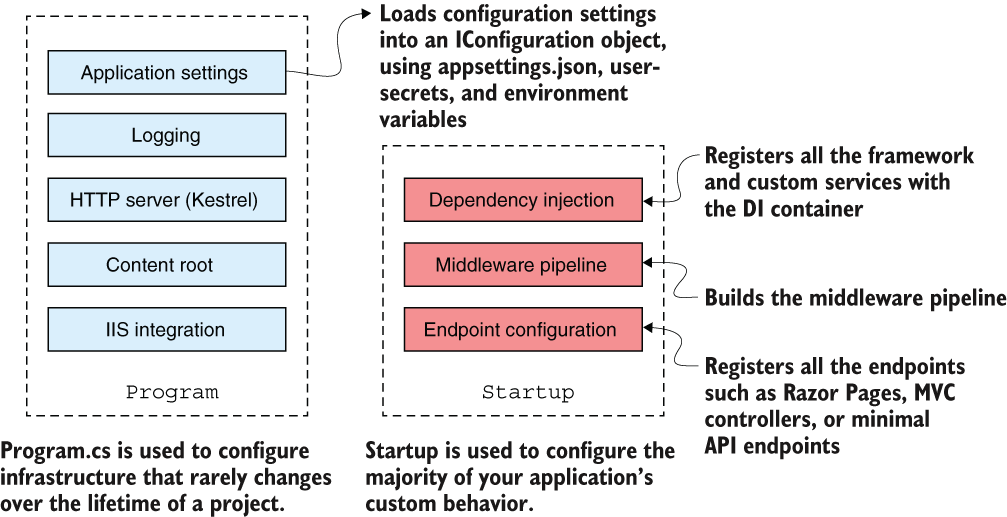 Application settings

Logging

HTTP server (Kestrel)

Content root

IIS integration

Program

Loads configuration settings into an IConfiguration object, using appsettings.json, user-secrets, and environment variables

Dependency injection

Middleware pipeline

Endpoint configuration

Startup

Registers all the framework and custom services with the DI container

Builds the middleware pipeline

Registers all the endpoints such as Razor Pages, MVC controllers, or minimal API endpoints

Program.cs is used to configure infrastructure that rarely changes over the lifetime of a project.

Startup is used to configure the majority of your application's custom behavior.